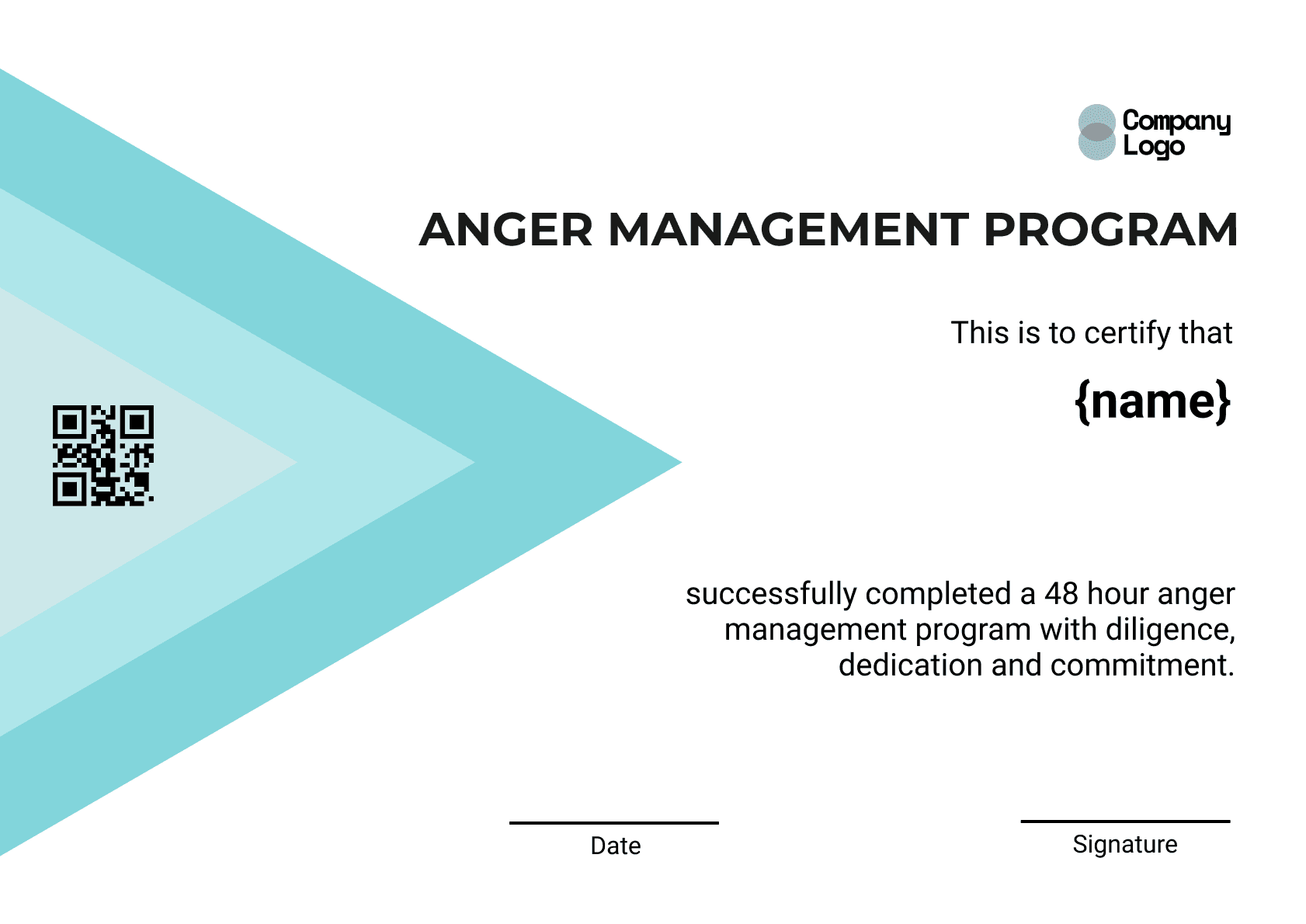 Company Logo

ANGER MANAGEMENT PROGRAM

This is to certify that

{name}

successfully completed a 48 hour anger management program with diligence, dedication and commitment.

Date

Signature